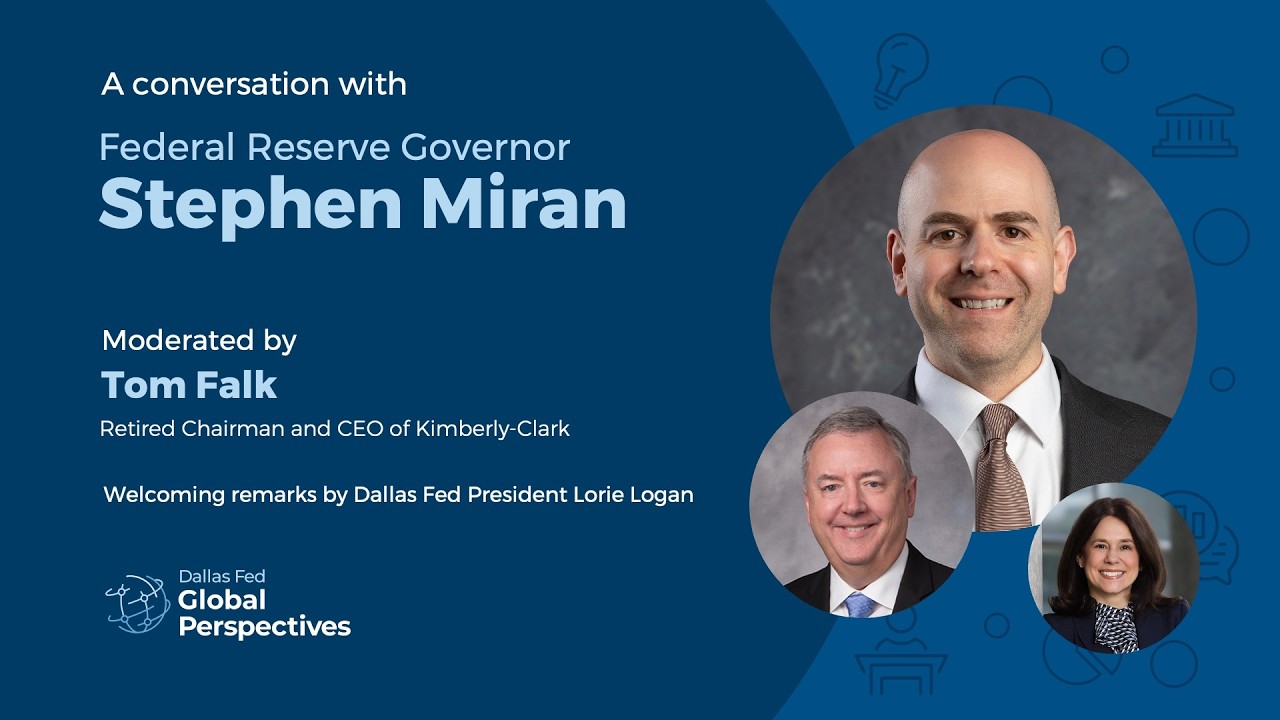 A conversation with

Federal Reserve Governor
Stephen Miran

Moderated by
Tom Falk
Retired Chairman and CEO of Kimberly-Clark

Welcoming remarks by Dallas Fed President Lorie Logan

Dallas Fed
Global
Perspectives